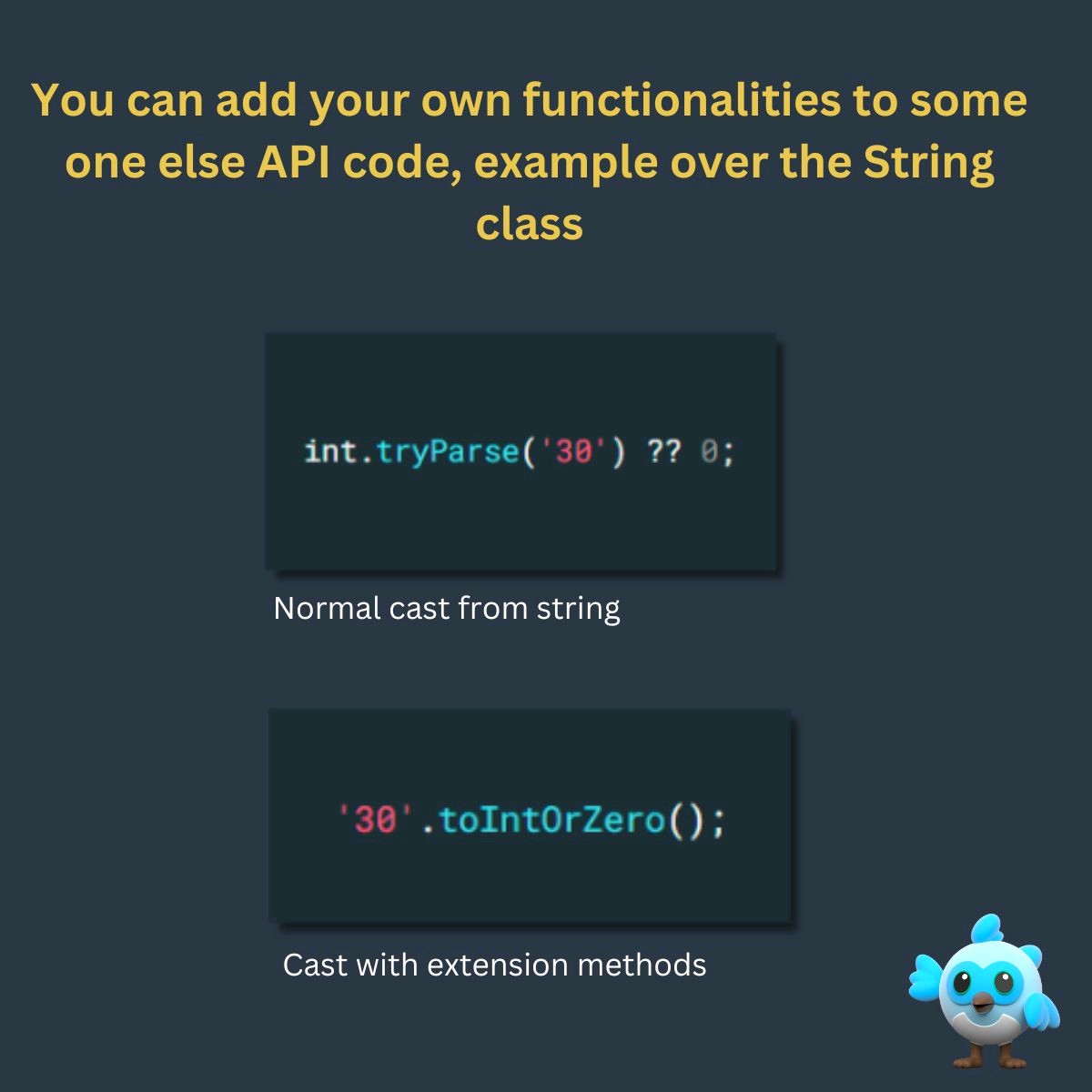 You can add your own functionalities to some one else API code, example over the String class

int.tryParse('30') ?? 0;

Normal cast from string

'30'.toIntOrZero();

Cast with extension methods